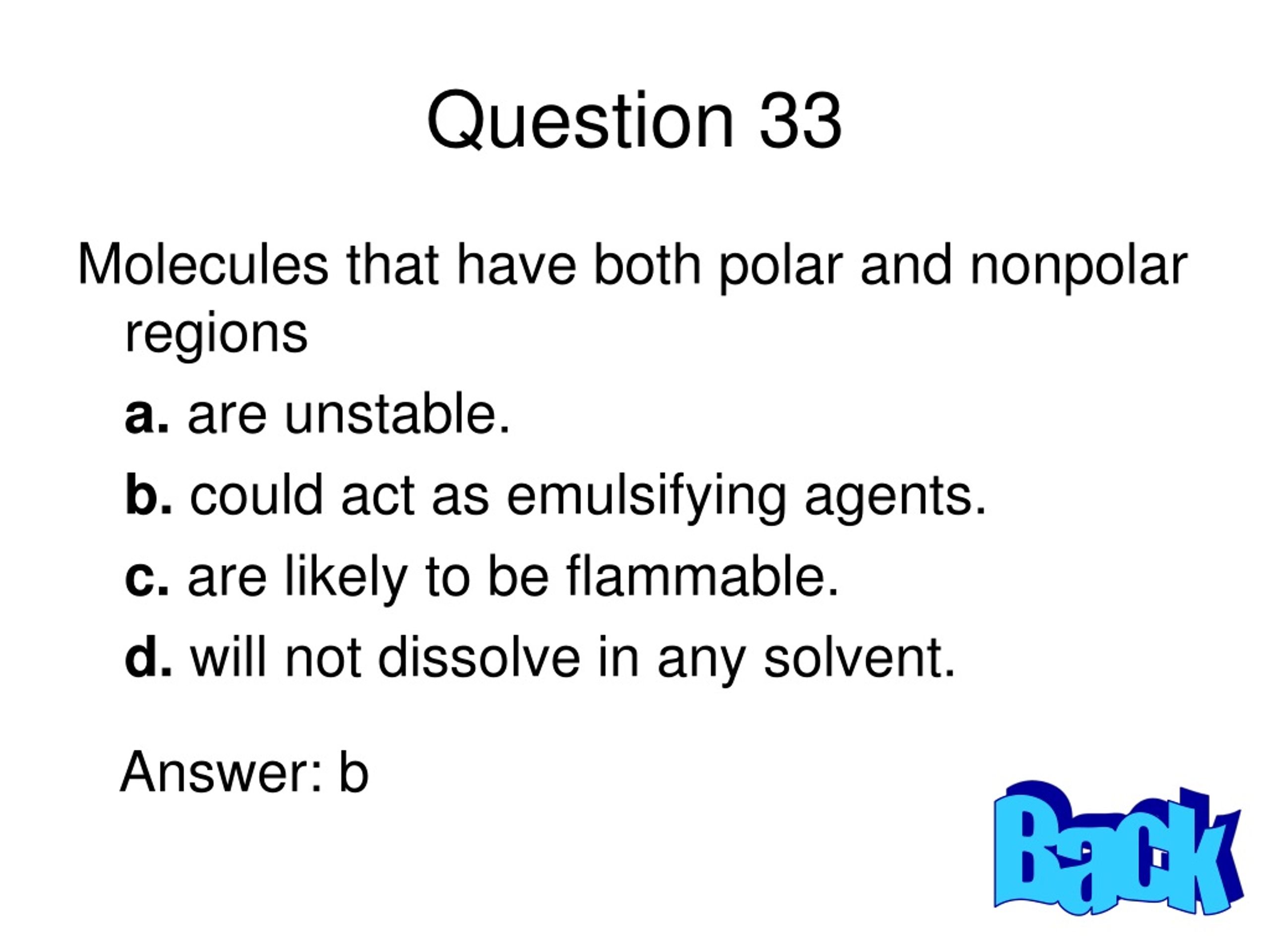 Question 33

Molecules that have both polar and nonpolar regions

a. are unstable.

b. could act as emulsifying agents.

c. are likely to be flammable.

d. will not dissolve in any solvent.

Answer: b

Back